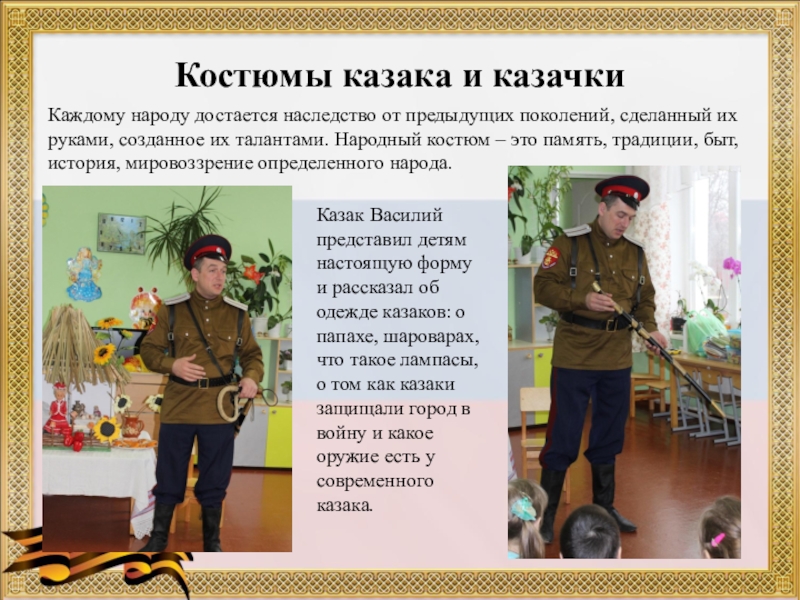 Костюмы казака и казачки

Каждому народу достается наследство от предыдущих поколений, сделанный их руками, созданное их талантами. Народный костюм – это память, традиции, быт, история, мировоззрение определенного народа.

Казак Василий представил детям настоящую форму и рассказал об одежде казаков: о папахе, шароварах, что такое лампасы, о том как казаки защищали город в войну и какое оружие есть у современного казака.